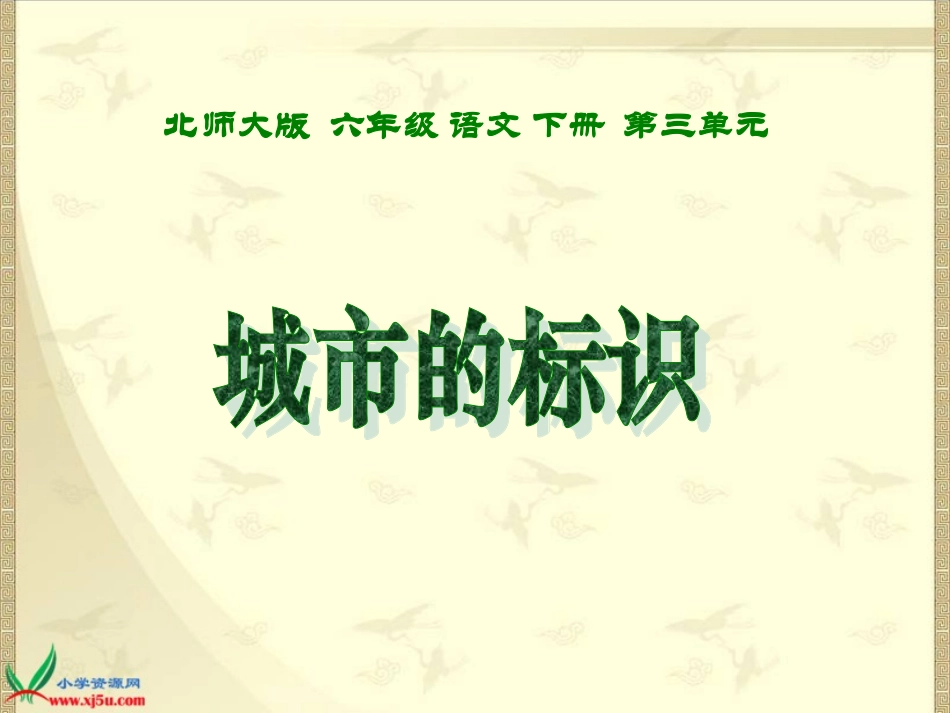 北师大版 六年级 语文 下册 第三单元

城市的标识

小学资源网
www.xj5u.com